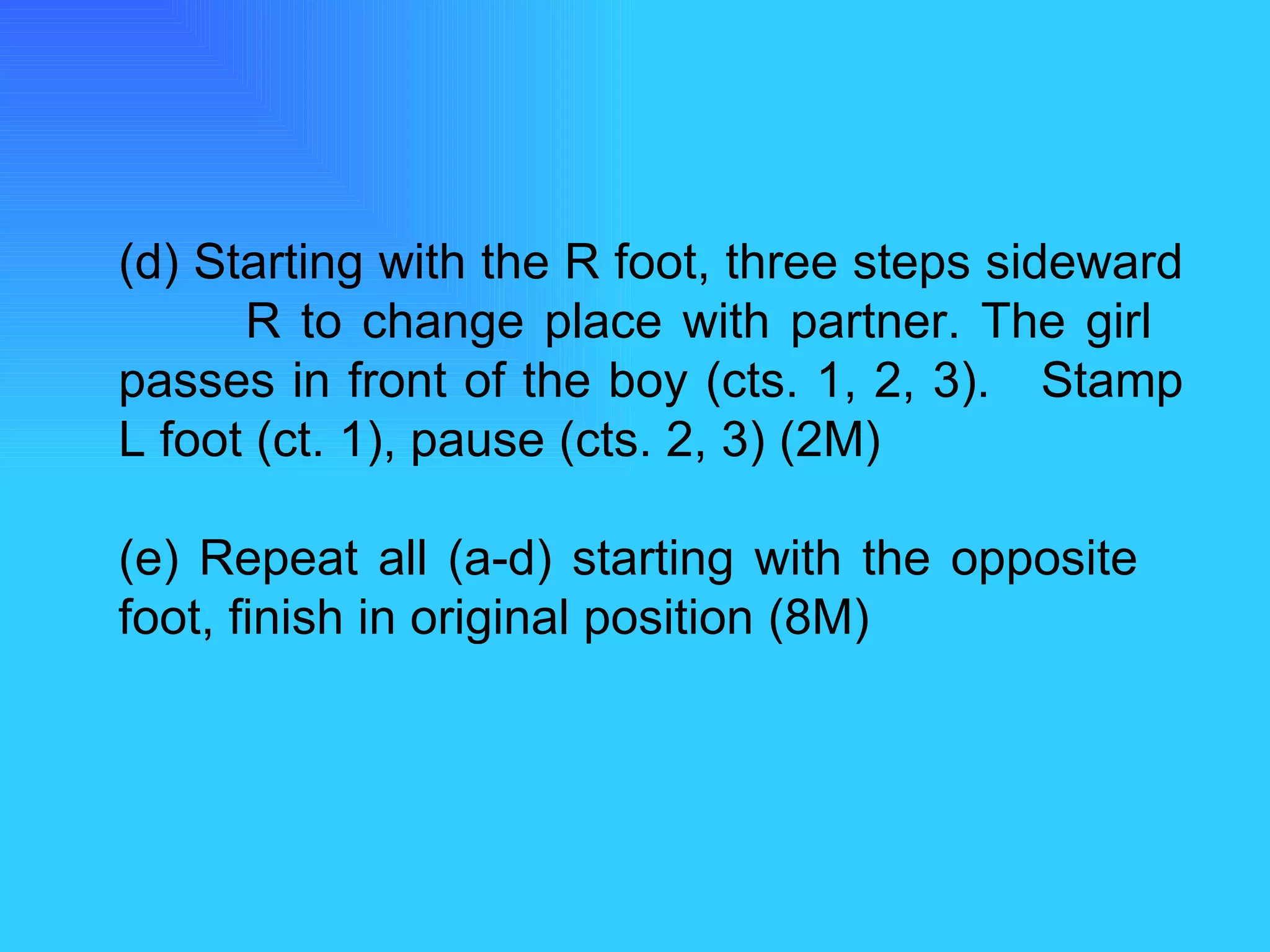 (d) Starting with the R foot, three steps sideward R to change place with partner. The girl passes in front of the boy (cts. 1, 2, 3). Stamp L foot (ct. 1), pause (cts. 2, 3) (2M)

(e) Repeat all (a-d) starting with the opposite foot, finish in original position (8M)